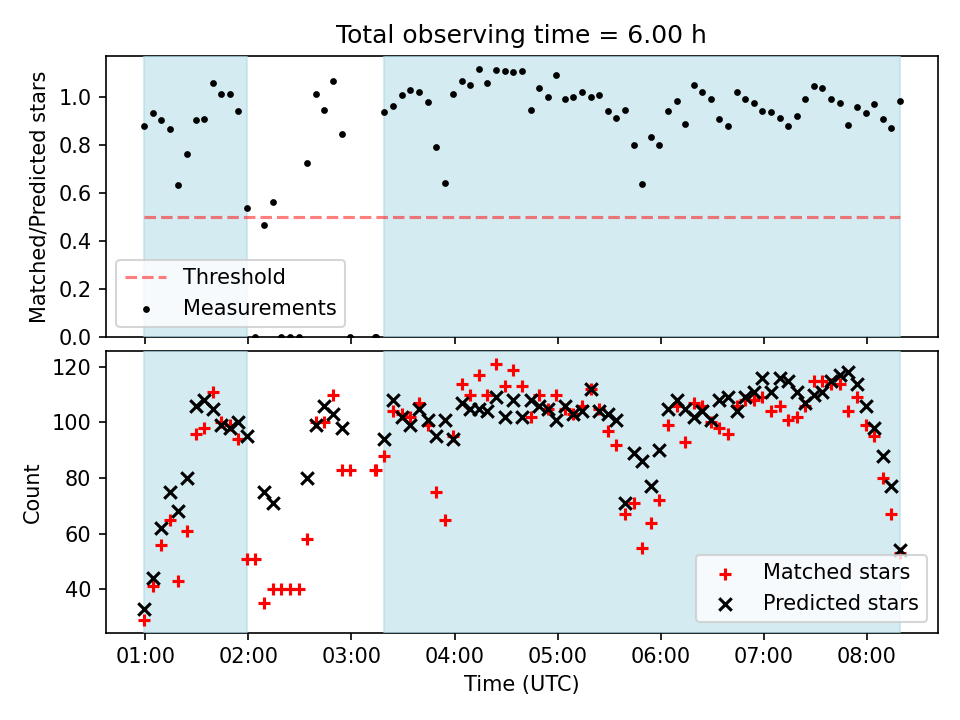 Total observing time = 6.00 h

Matched/Predicted stars

1.0
0.8
0.6
0.4
0.2
0.0

Threshold
Measurements

Count

120
100
80
60
40

Matched stars
Predicted stars

01:00 02:00 03:00 04:00 05:00 06:00 07:00 08:00

Time (UTC)